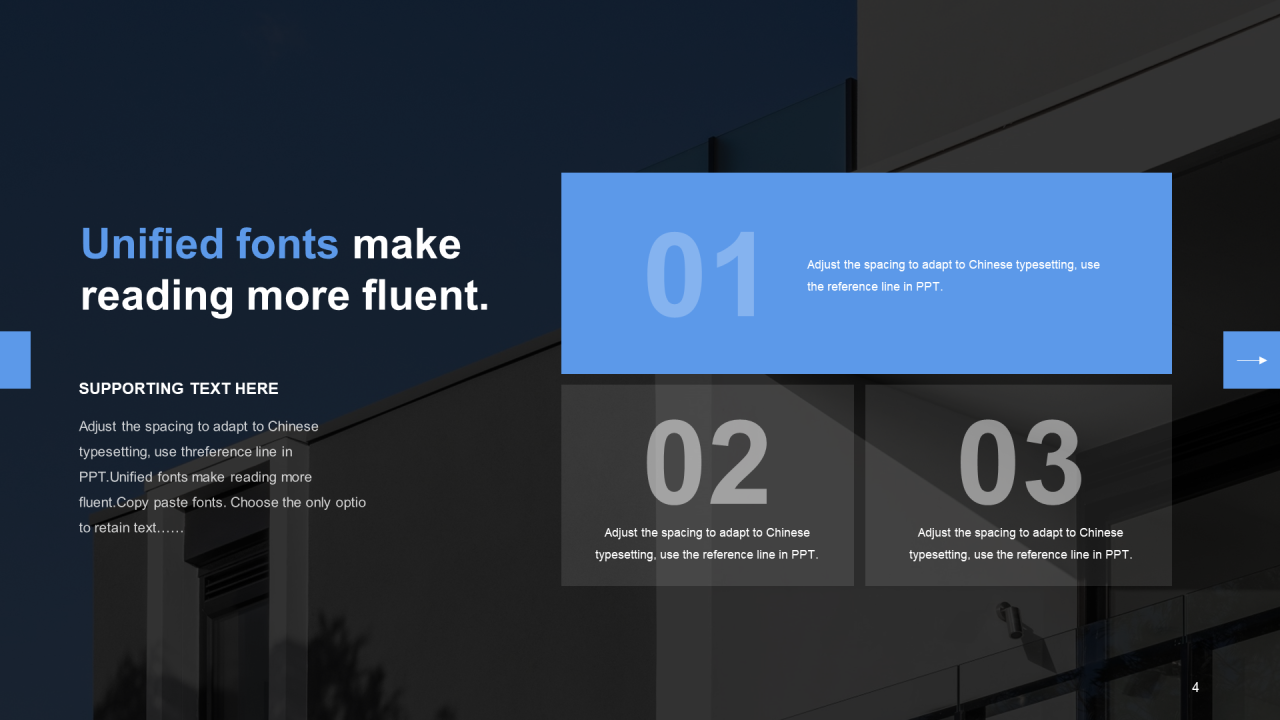 Unified fonts make reading more fluent.

SUPPORTING TEXT HERE

Adjust the spacing to adapt to Chinese typesetting, use threference line in PPT.Unified fonts make reading more fluent.Copy paste fonts. Choose the only optio to retain text……

01

Adjust the spacing to adapt to Chinese typesetting, use the reference line in PPT.

02

Adjust the spacing to adapt to Chinese typesetting, use the reference line in PPT.

03

Adjust the spacing to adapt to Chinese typesetting, use the reference line in PPT.

4